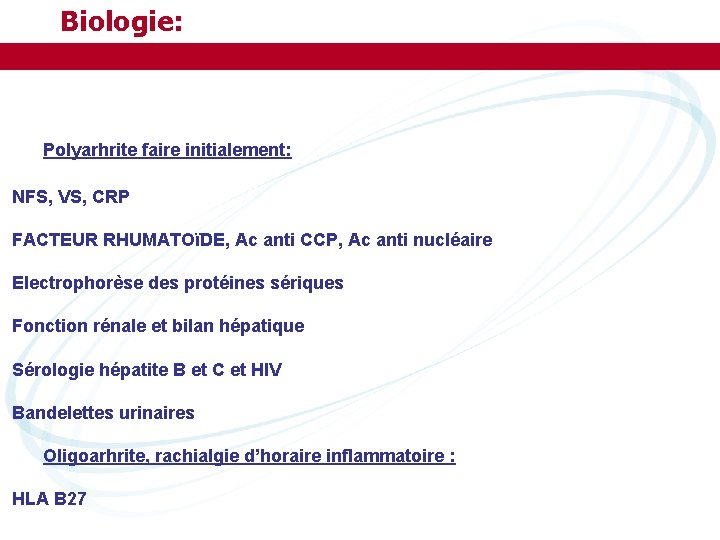 Biologie:

Polyarhrite faire initialement:

NFS, VS, CRP

FACTEUR RHUMATOïDE, Ac anti CCP, Ac anti nucléaire

Electrophorèse des protéines sériques

Fonction rénale et bilan hépatique

Sérologie hépatite B et C et HIV

Bandelettes urinaires

Oligoarhrite, rachialgie d'horaire inflammatoire :

HLA B27